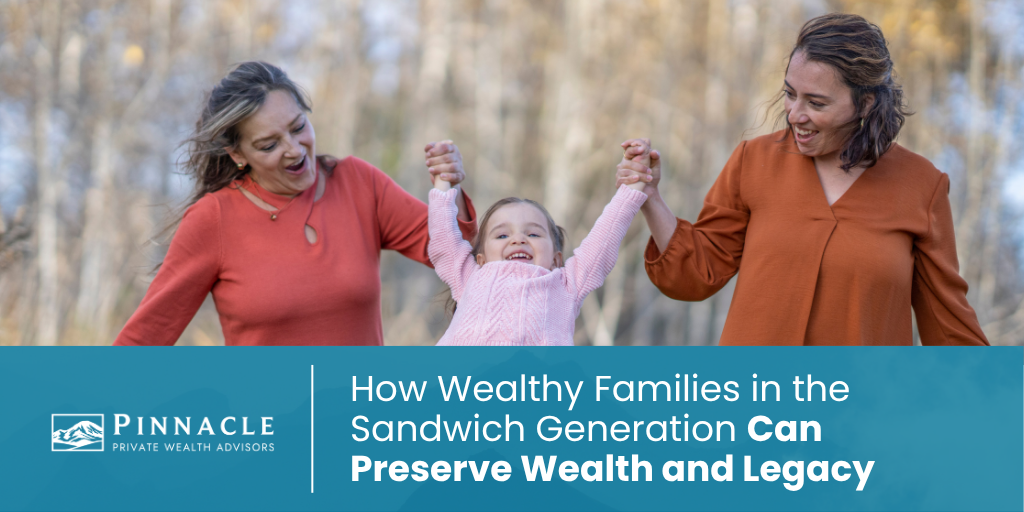 PINNACLE
PRIVATE WEALTH ADVISORS

How Wealthy Families in the Sandwich Generation Can Preserve Wealth and Legacy